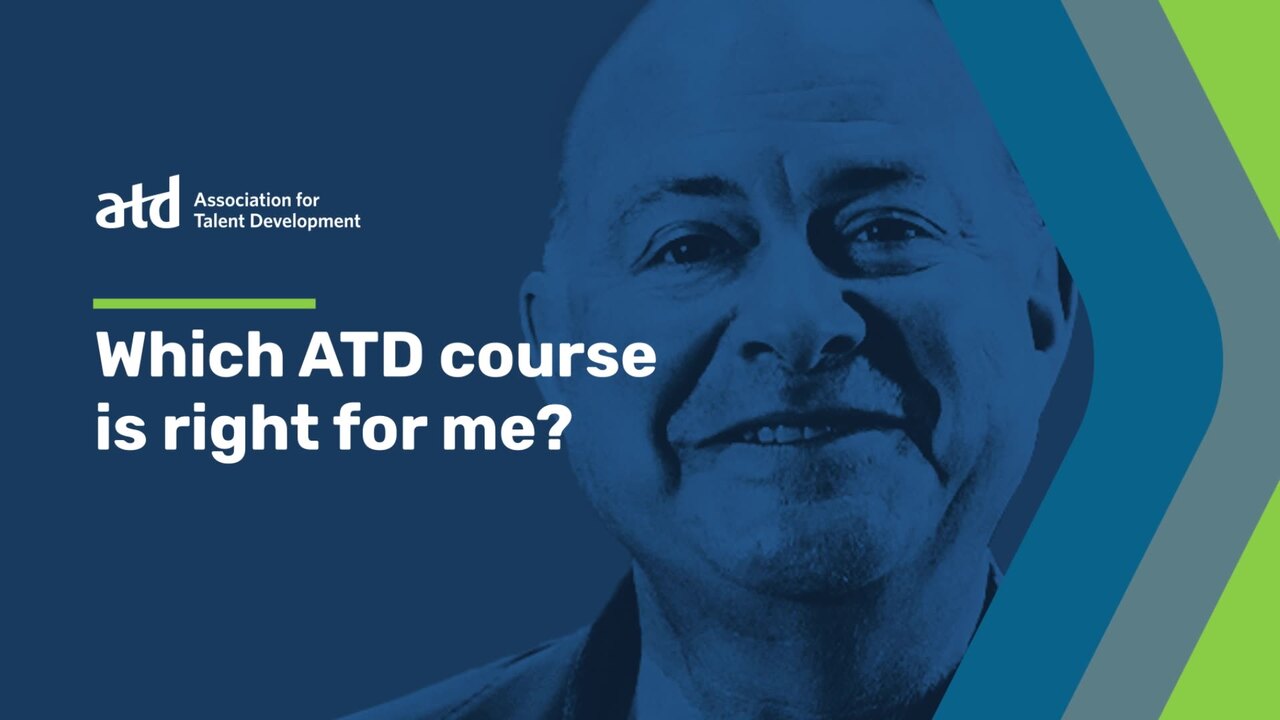 atd Association for Talent Development

Which ATD course is right for me?